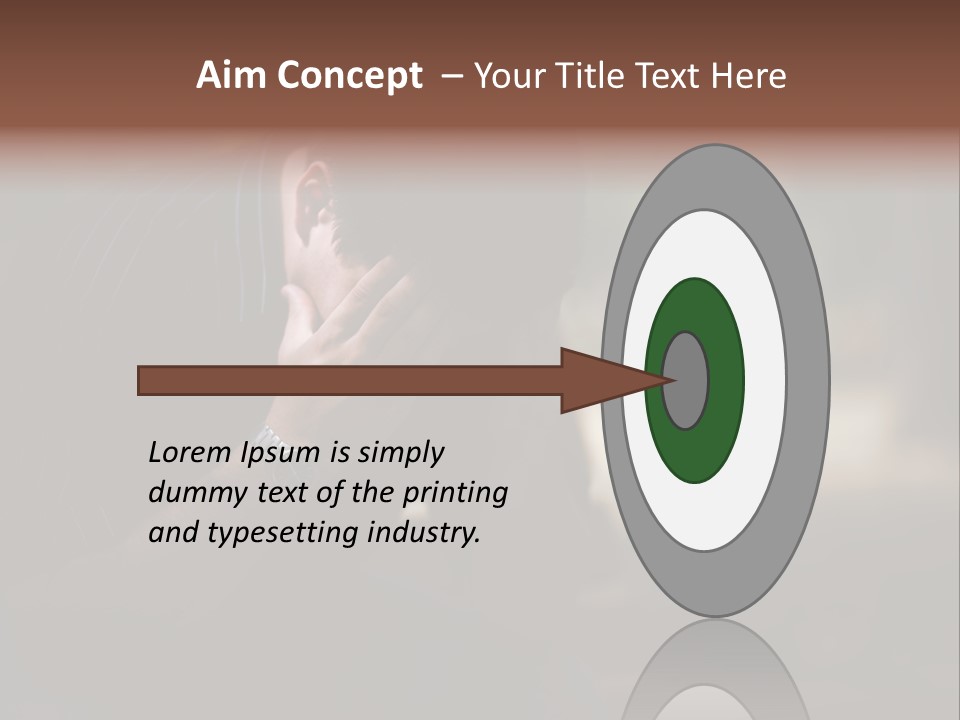 Aim Concept – Your Title Text Here

Lorem Ipsum is simply dummy text of the printing and typesetting industry.